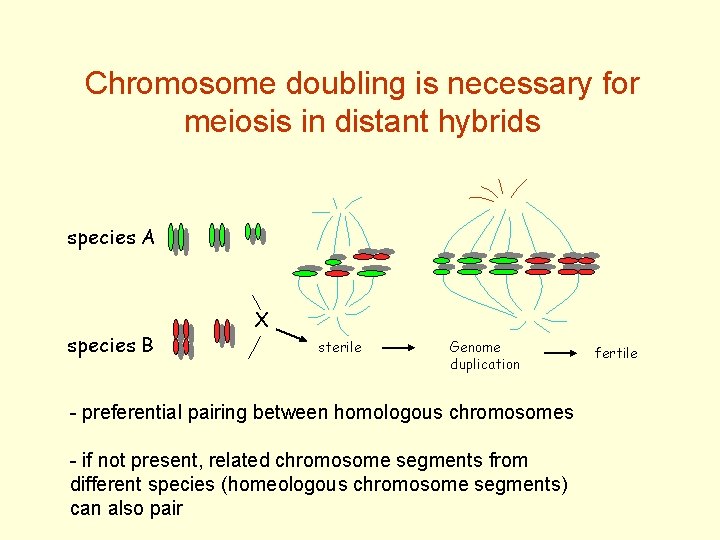 Chromosome doubling is necessary for meiosis in distant hybrids

species A

species B

X

sterile

Genome duplication

fertile

- preferential pairing between homologous chromosomes

- if not present, related chromosome segments from different species (homeologous chromosome segments) can also pair